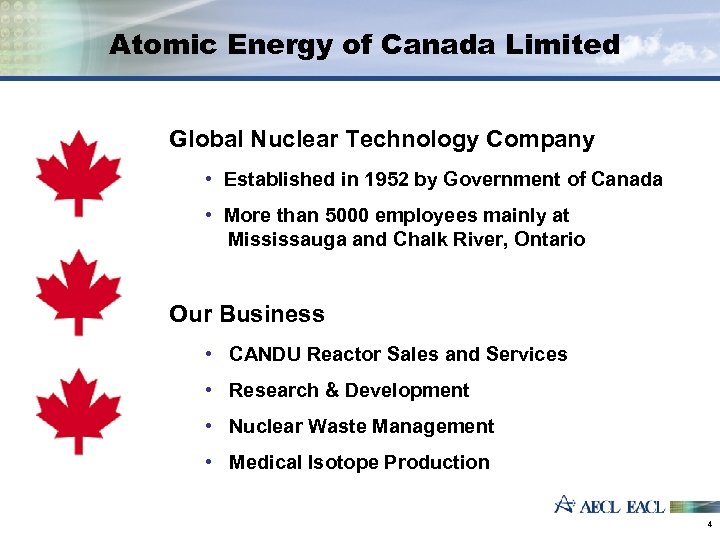 Atomic Energy of Canada Limited

Global Nuclear Technology Company

• Established in 1952 by Government of Canada

• More than 5000 employees mainly at Mississauga and Chalk River, Ontario

Our Business

• CANDU Reactor Sales and Services

• Research & Development

• Nuclear Waste Management

• Medical Isotope Production

AECL EACL

4